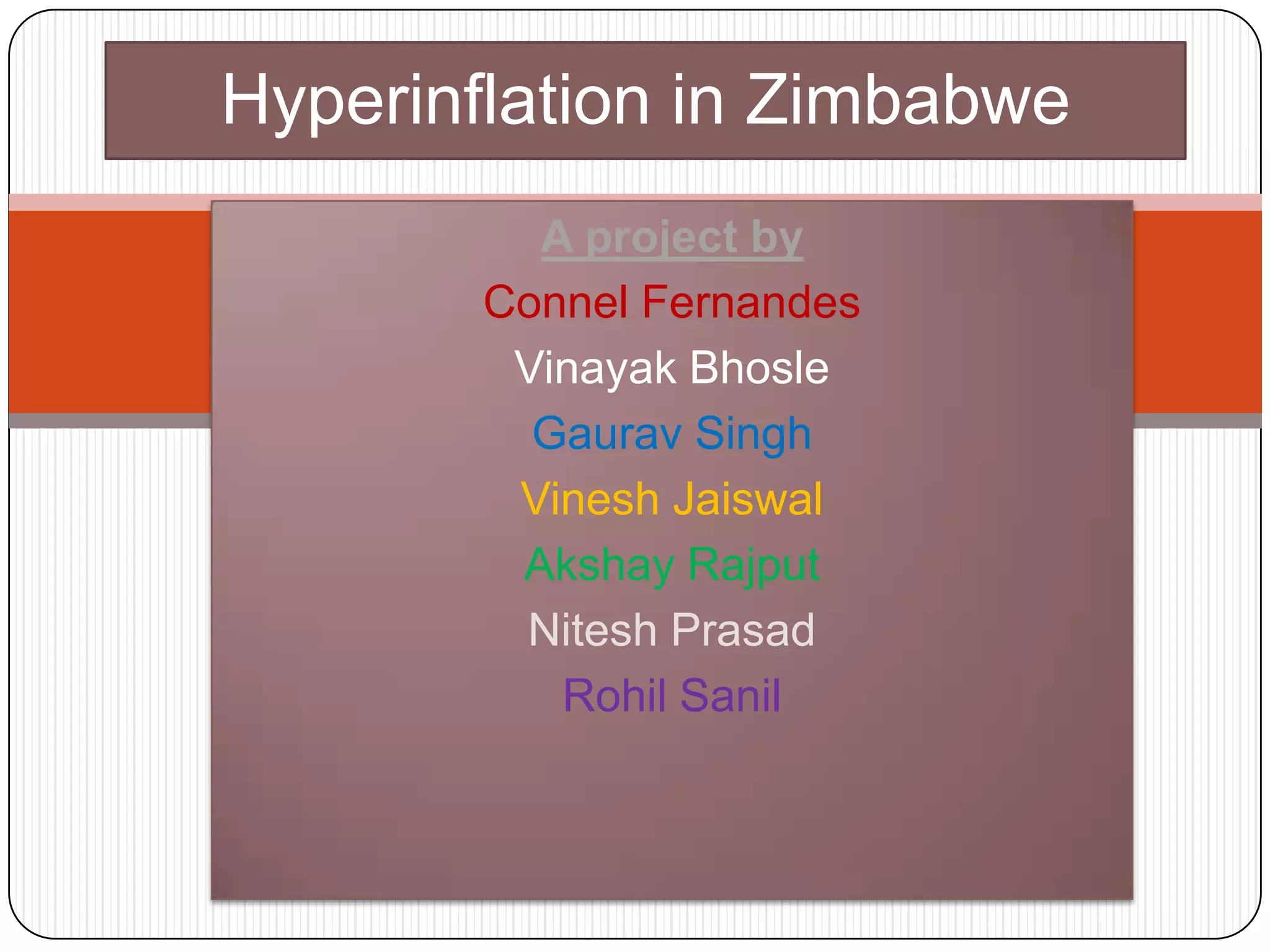 Hyperinflation in Zimbabwe

A project by

Connel Fernandes

Vinayak Bhosle

Gaurav Singh

Vinesh Jaiswal

Akshay Rajput

Nitesh Prasad

Rohil Sanil